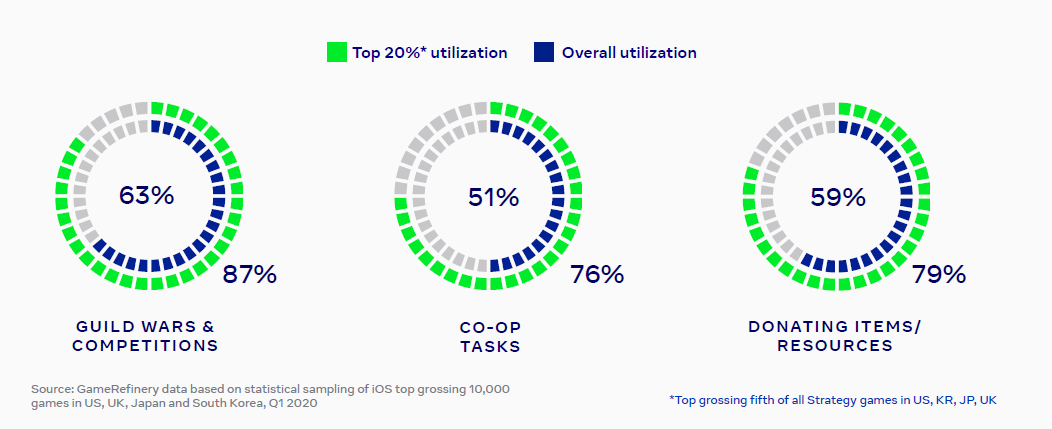 Top 20%* utilization Overall utilization

63%

87%

GUILD WARS & COMPETITIONS

51%

76%

CO-OP TASKS

59%

79%

DONATING ITEMS/ RESOURCES

Source: GameRefinery data based on statistical sampling of iOS top grossing 10,000 games in US, UK, Japan and South Korea, Q1 2020

*Top grossing fifth of all Strategy games in US, KR, JP, UK